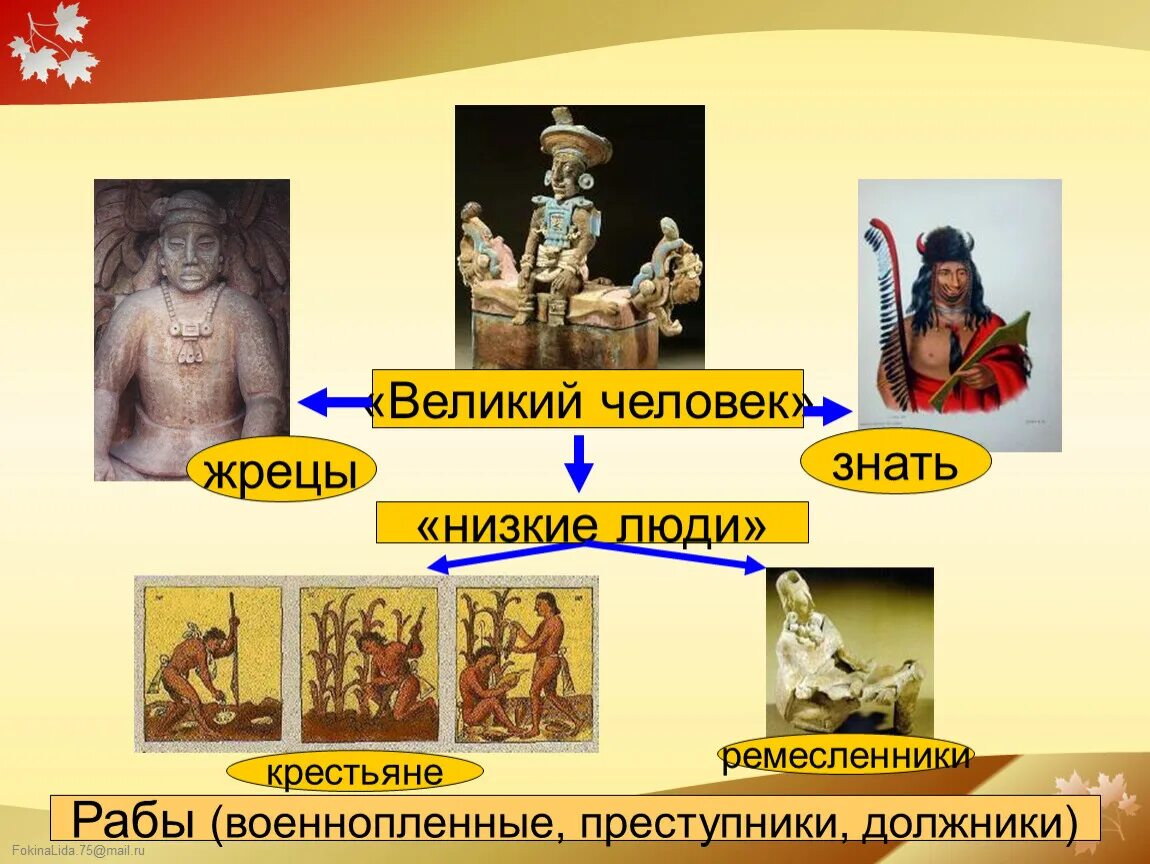 «Великий человек»

жрецы

знать

«низкие люди»

крестьяне

ремесленники

Рабы (военнопленные, преступники, должники)

FokinaLida.75@mail.ru